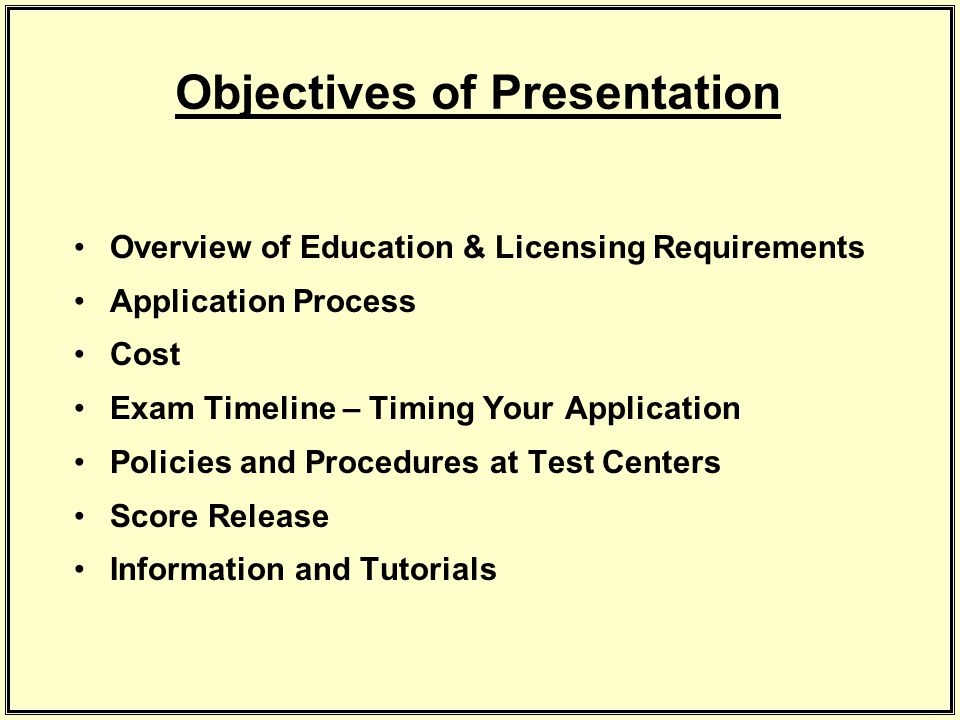 Objectives of Presentation

• Overview of Education & Licensing Requirements
• Application Process
• Cost
• Exam Timeline – Timing Your Application
• Policies and Procedures at Test Centers
• Score Release
• Information and Tutorials